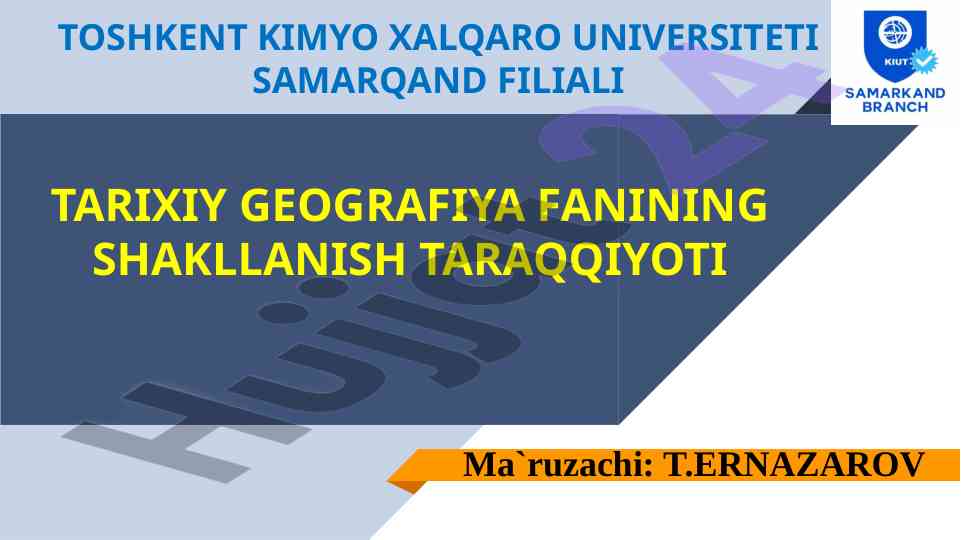 TOSHKENT KIMYO XALQARO UNIVERSITETI SAMARQAND FILIALI

KIUT

SAMARKAND BRANCH

TARIXIY GEOGRAFIYA FANINING SHAKLLANISH TARAQQIYOTI

Hujjat24

Ma`ruzachi: T.ERNAZAROV